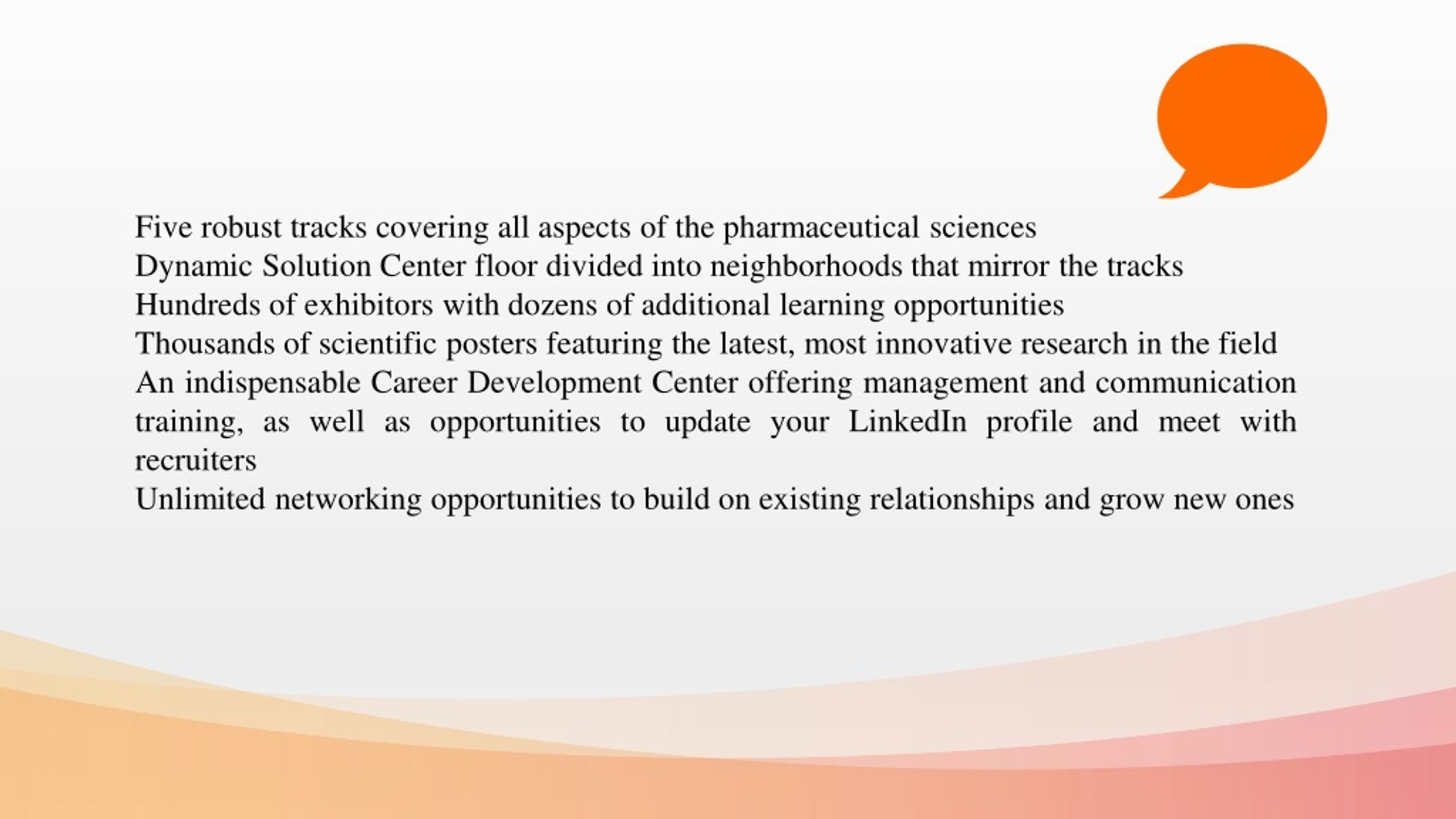 Five robust tracks covering all aspects of the pharmaceutical sciences

Dynamic Solution Center floor divided into neighborhoods that mirror the tracks

Hundreds of exhibitors with dozens of additional learning opportunities

Thousands of scientific posters featuring the latest, most innovative research in the field

An indispensable Career Development Center offering management and communication training, as well as opportunities to update your LinkedIn profile and meet with recruiters

Unlimited networking opportunities to build on existing relationships and grow new ones